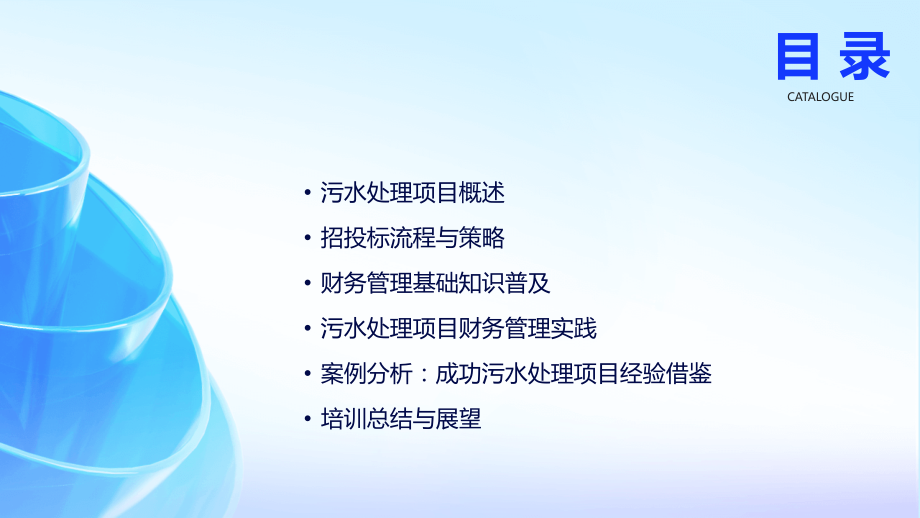 目录
CATALOGUE

• 污水处理项目概述
• 招投标流程与策略
• 财务管理基础知识普及
• 污水处理项目财务管理实践
• 案例分析：成功污水处理项目经验借鉴
• 培训总结与展望